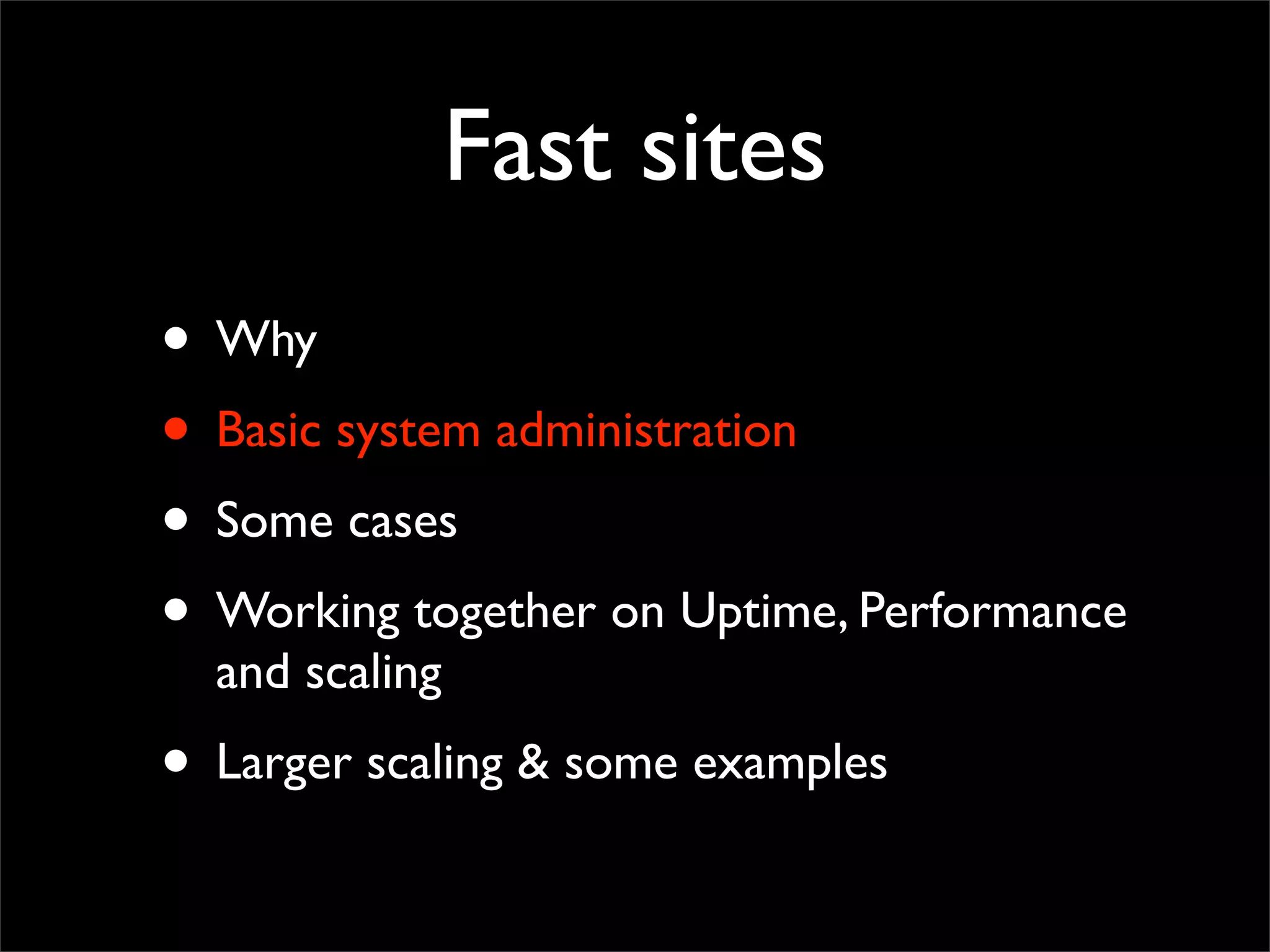 Fast sites

• Why
• Basic system administration
• Some cases
• Working together on Uptime, Performance and scaling
• Larger scaling & some examples